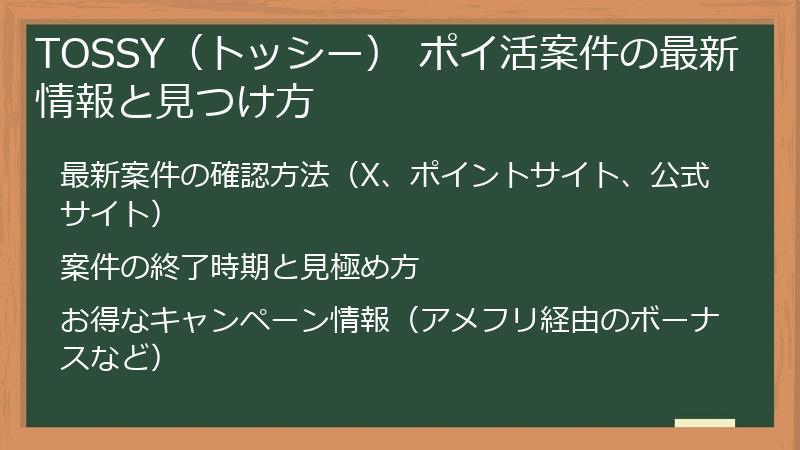 TOSSY（トッシー） ポイ活案件の最新情報と見つけ方

最新案件の確認方法（X、ポイントサイト、公式サイト）

案件の終了時期と見極め方

お得なキャンペーン情報（アメフリ経由のボーナスなど）